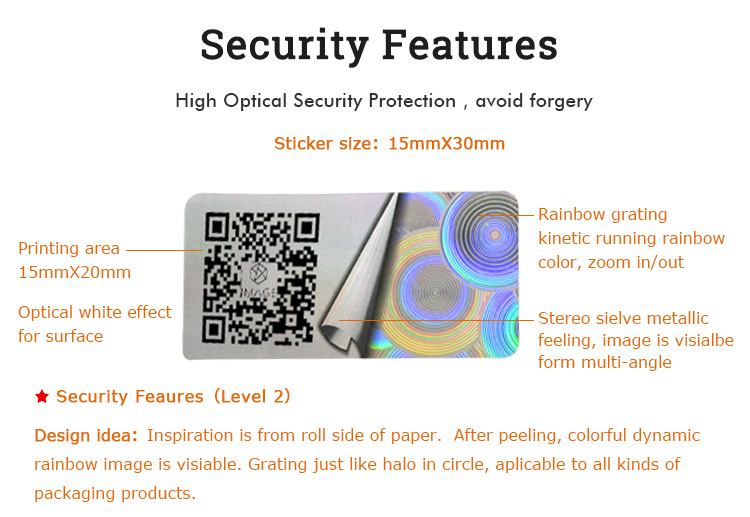 Security Features

High Optical Security Protection , avoid forgery

Sticker size: 15mmX30mm

Printing area 15mmX20mm

Optical white effect for surface

IMAGE

Rainbow grating kinetic running rainbow color, zoom in/out

Stereo sielve metallic feeling, image is visialbe form multi-angle

★ Security Feaures (Level 2)

Design idea: Inspiration is from roll side of paper. After peeling, colorful dynamic rainbow image is visiable. Grating just like halo in circle, aplicable to all kinds of packaging products.